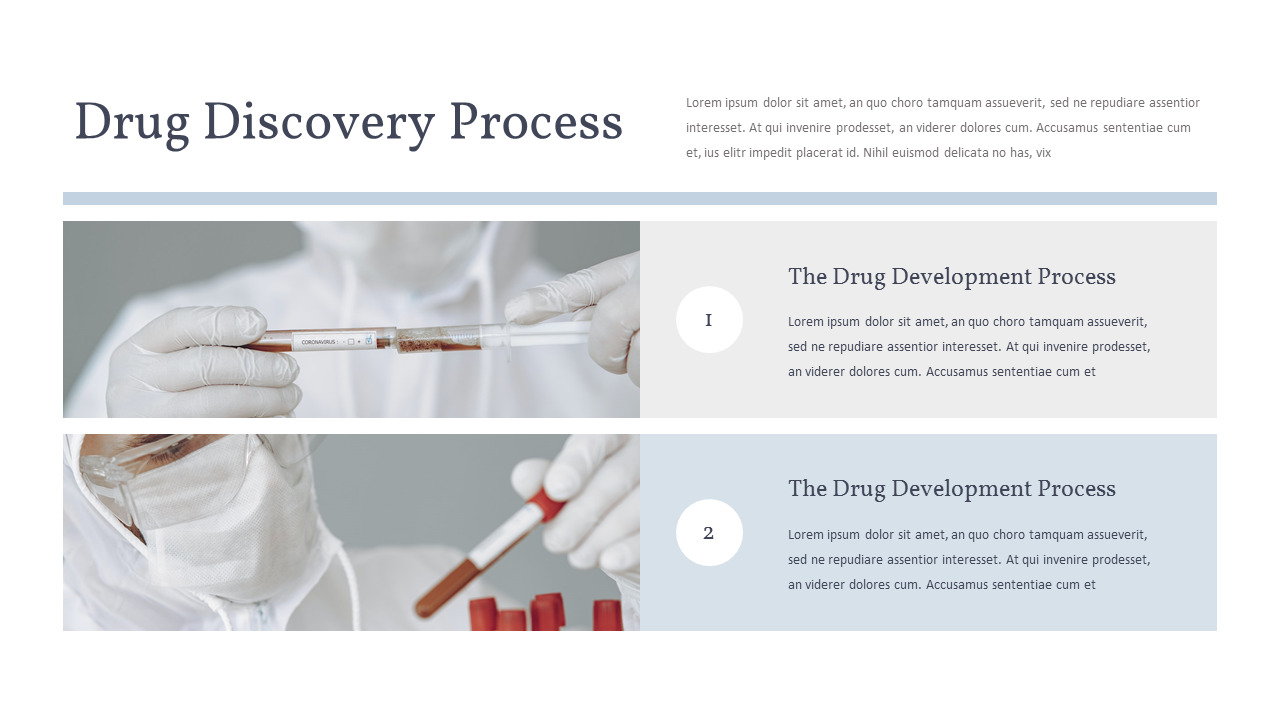 Drug Discovery Process

Lorem ipsum dolor sit amet, an quo choro tamquam assueverit, sed ne repudiare assentior interesset. At qui invenire prodesset, an viderer dolores cum. Accusamus sententiae cum et, ius elitr impedit placerat id. Nihil euismod delicata no has, vix

CORONAVIRUS

1

The Drug Development Process

Lorem ipsum dolor sit amet, an quo choro tamquam assueverit, sed ne repudiare assentior interesset. At qui invenire prodesset, an viderer dolores cum. Accusamus sententiae cum et

2

The Drug Development Process

Lorem ipsum dolor sit amet, an quo choro tamquam assueverit, sed ne repudiare assentior interesset. At qui invenire prodesset, an viderer dolores cum. Accusamus sententiae cum et